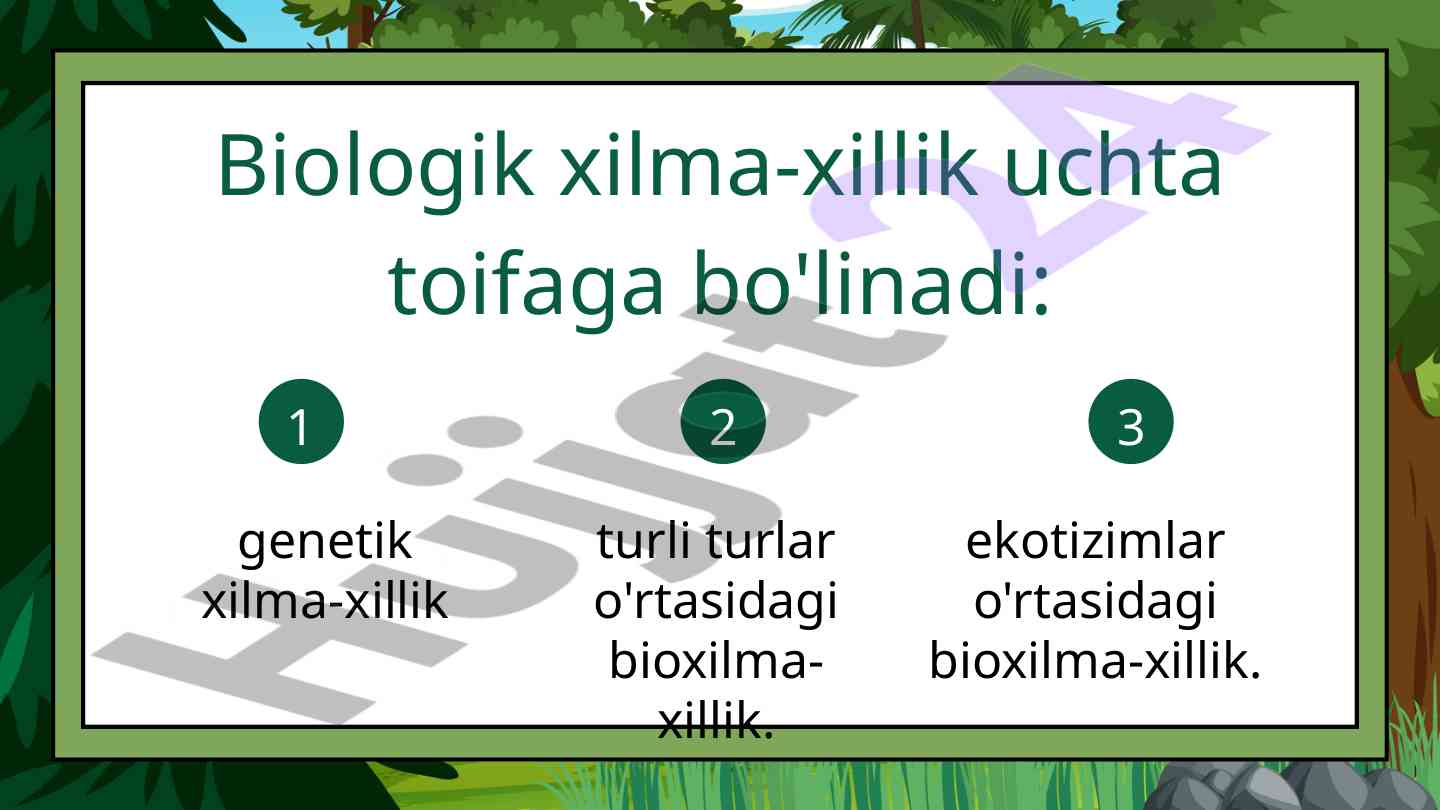 Biologik xilma-xillik uchta toifaga bo'linadi:

1

genetik xilma-xillik

2

turli turlar o'rtasidagi bioxilma-xillik.

3

ekotizimlar o'rtasidagi bioxilma-xillik.

Hujjat24